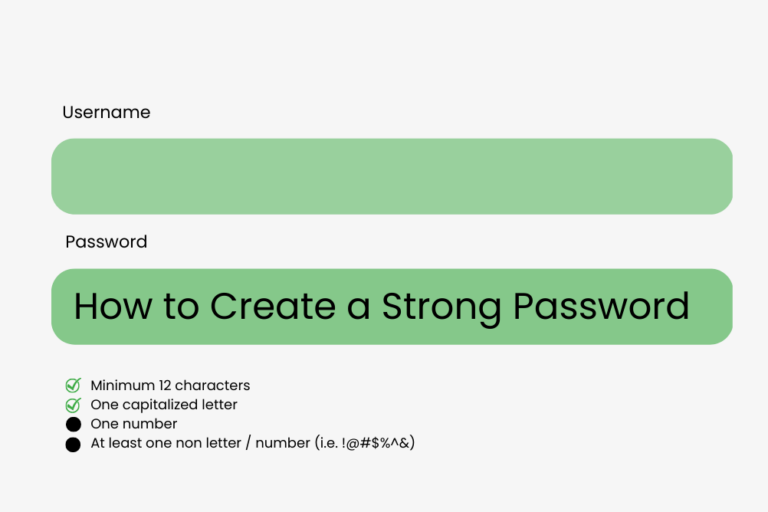 Username

Password

How to Create a Strong Password

Minimum 12 characters
One capitalized letter
One number
At least one non letter / number (i.e. !@#$%^&)